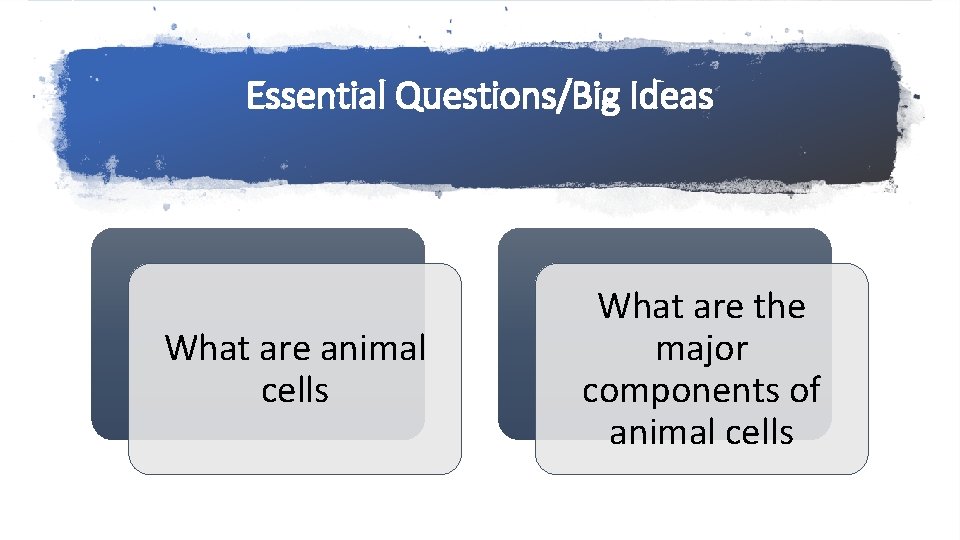 Essential Questions/Big Ideas

What are animal cells

What are the major components of animal cells